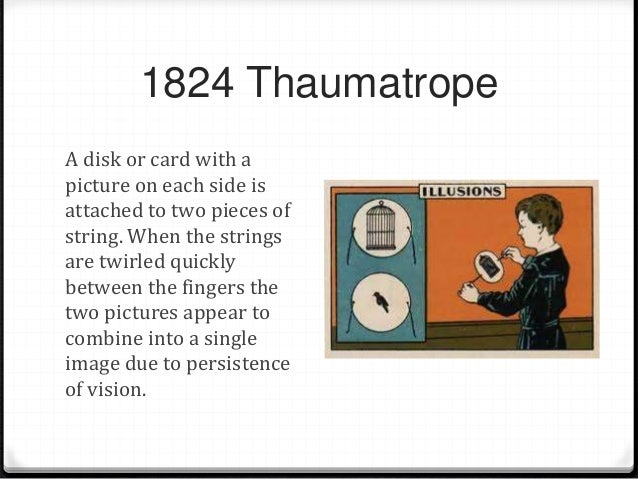 1824 Thaumatrope

A disk or card with a picture on each side is attached to two pieces of string. When the strings are twirled quickly between the fingers the two pictures appear to combine into a single image due to persistence of vision.

ILLUSIONS